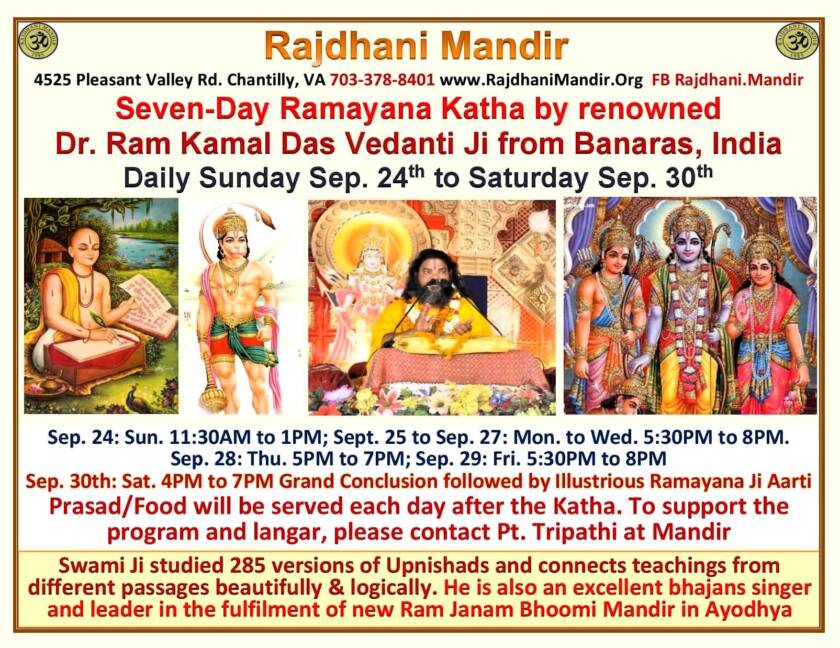 Rajdhani Mandir

4525 Pleasant Valley Rd. Chantilly, VA 703-378-8401 www.RajdhaniMandir.Org FB Rajdhani.Mandir

Seven-Day Ramayana Katha by renowned Dr. Ram Kamal Das Vedanti Ji from Banaras, India

Daily Sunday Sep. 24$^{th}$ to Saturday Sep. 30$^{th}$

Sep. 24: Sun. 11:30AM to 1PM; Sept. 25 to Sep. 27: Mon. to Wed. 5:30PM to 8PM. Sep. 28: Thu. 5PM to 7PM; Sep. 29: Fri. 5:30PM to 8PM

Sep. 30th: Sat. 4PM to 7PM Grand Conclusion followed by Illustrious Ramayana Ji Aarti

Prasad/Food will be served each day after the Katha. To support the program and langar, please contact Pt. Tripathi at Mandir

Swami Ji studied 285 versions of Upnishads and connects teachings from different passages beautifully & logically. He is also an excellent bhajans singer and leader in the fulfilment of new Ram Janam Bhoomi Mandir in Ayodhya